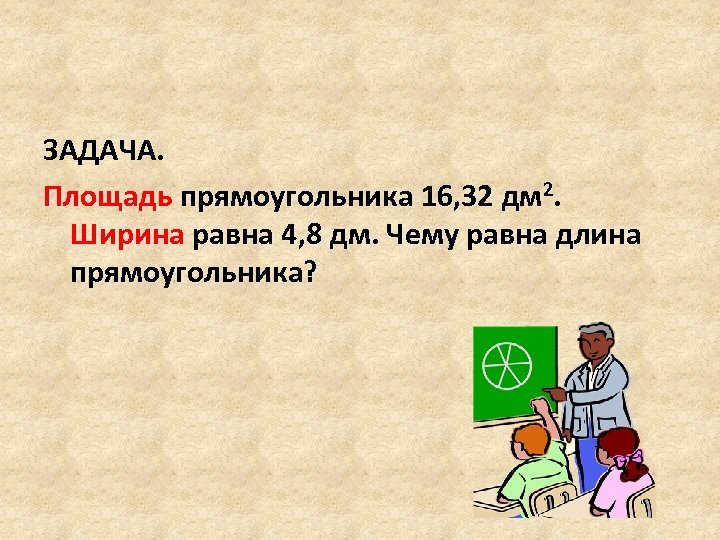 ЗАДАЧА.

Площадь прямоугольника 16,32 дм$^2$. Ширина равна 4,8 дм. Чему равна длина прямоугольника?